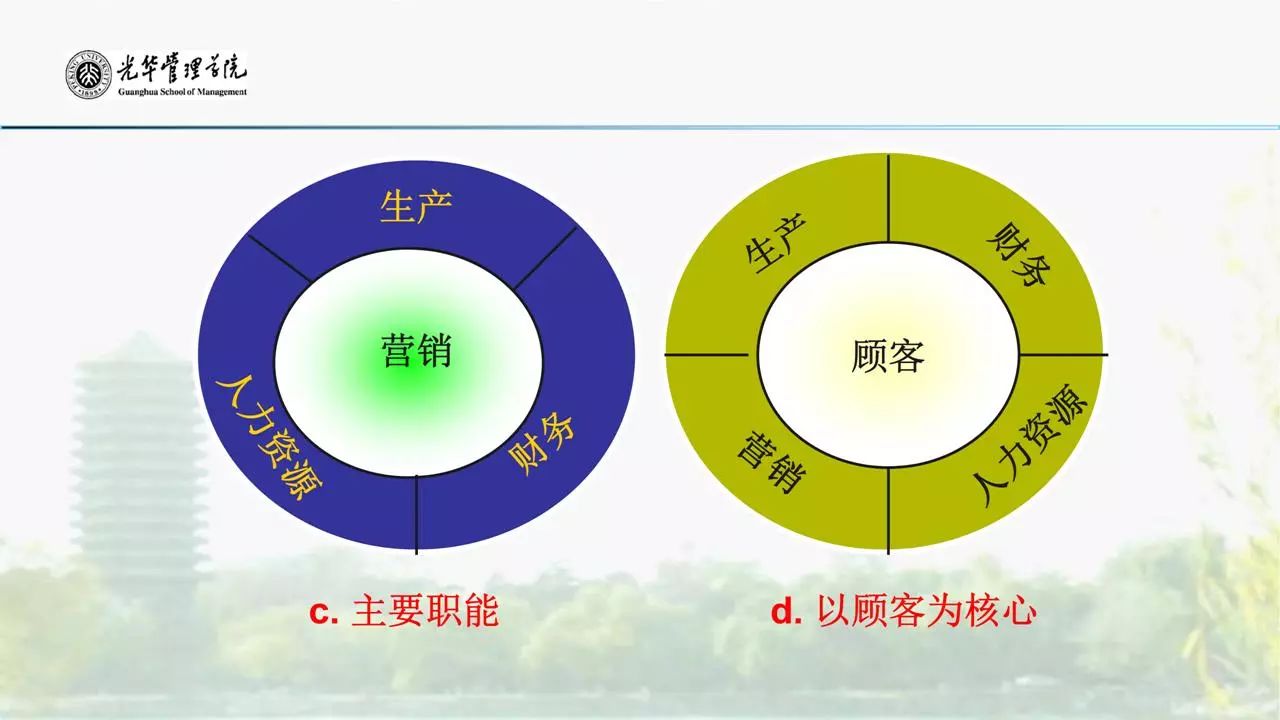 光华管理学院
Guanghua School of Management

生产

营销

人力资源

财务

生产

财务

顾客

营销

人力资源

c. 主要职能

d. 以顾客为核心